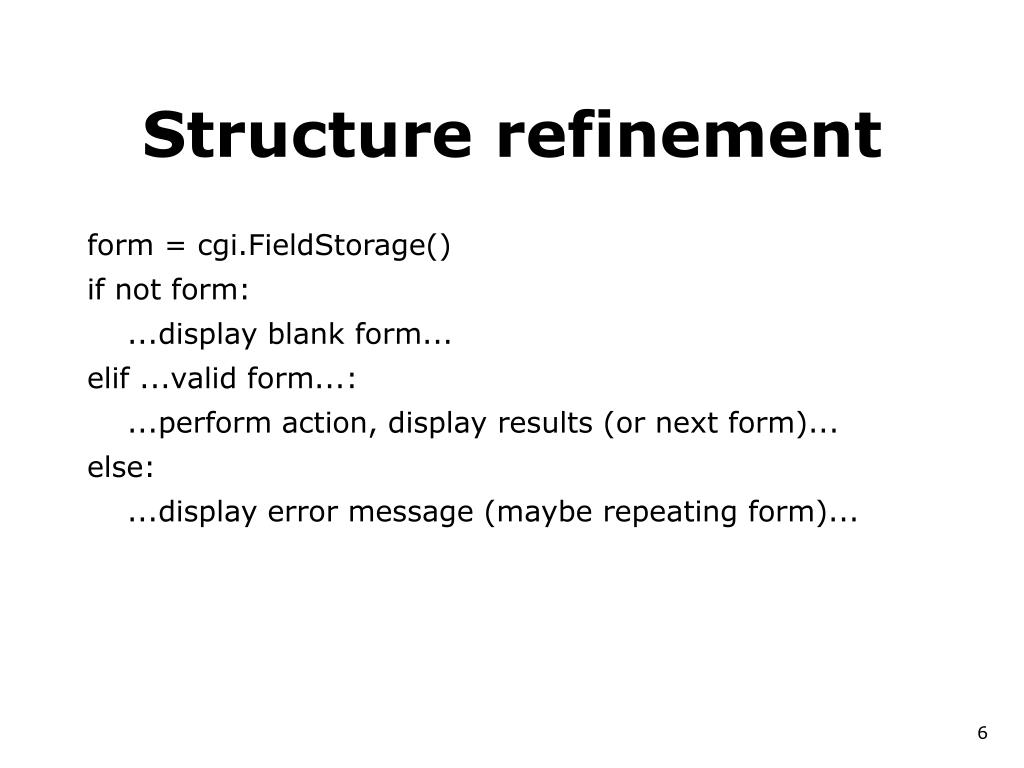 Structure refinement

form = cgi.FieldStorage()
if not form:
    ...display blank form...
elif ...valid form...:
    ...perform action, display results (or next form)...
else:
    ...display error message (maybe repeating form)...

6